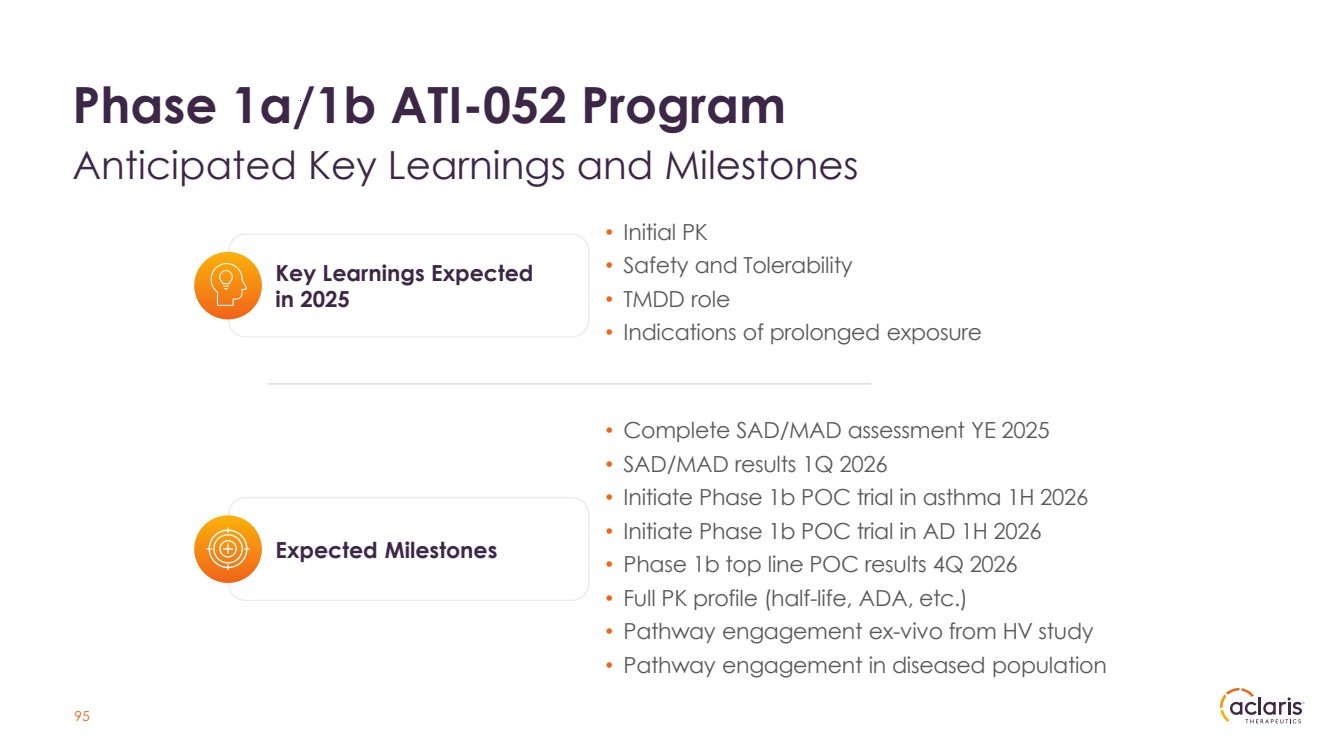 Phase 1a/1b ATI-052 Program
Anticipated Key Learnings and Milestones

Key Learnings Expected in 2025

• Initial PK
• Safety and Tolerability
• TMDD role
• Indications of prolonged exposure

Expected Milestones

• Complete SAD/MAD assessment YE 2025
• SAD/MAD results 1Q 2026
• Initiate Phase 1b POC trial in asthma 1H 2026
• Initiate Phase 1b POC trial in AD 1H 2026
• Phase 1b top line POC results 4Q 2026
• Full PK profile (half-life, ADA, etc.)
• Pathway engagement ex-vivo from HV study
• Pathway engagement in diseased population

95

aclaris THERAPEUTICS